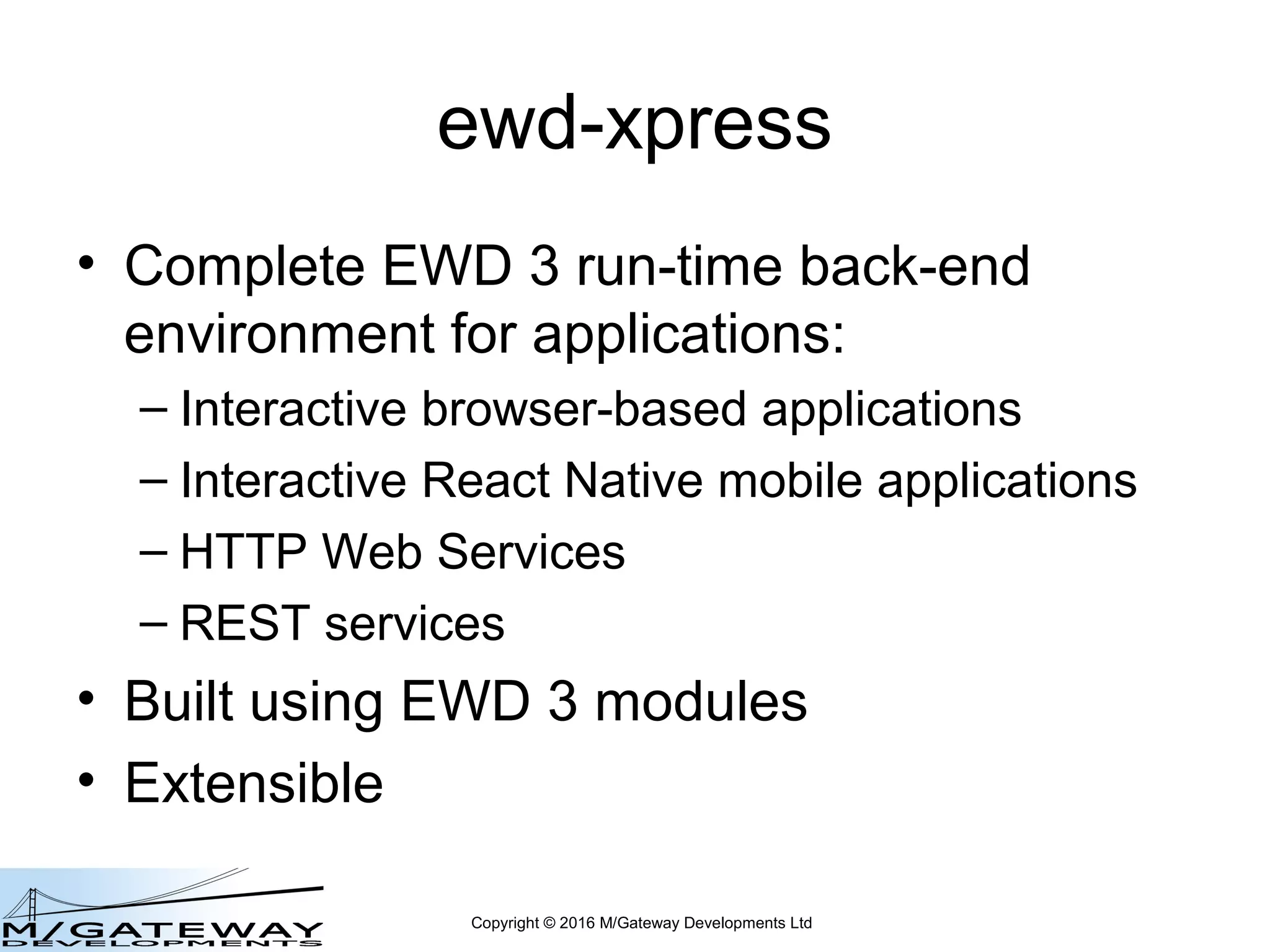 ewd-xpress

• Complete EWD 3 run-time back-end environment for applications:
  – Interactive browser-based applications
  – Interactive React Native mobile applications
  – HTTP Web Services
  – REST services
• Built using EWD 3 modules
• Extensible

M/GATEWAY DEVELOPMENTS

Copyright © 2016 M/Gateway Developments Ltd